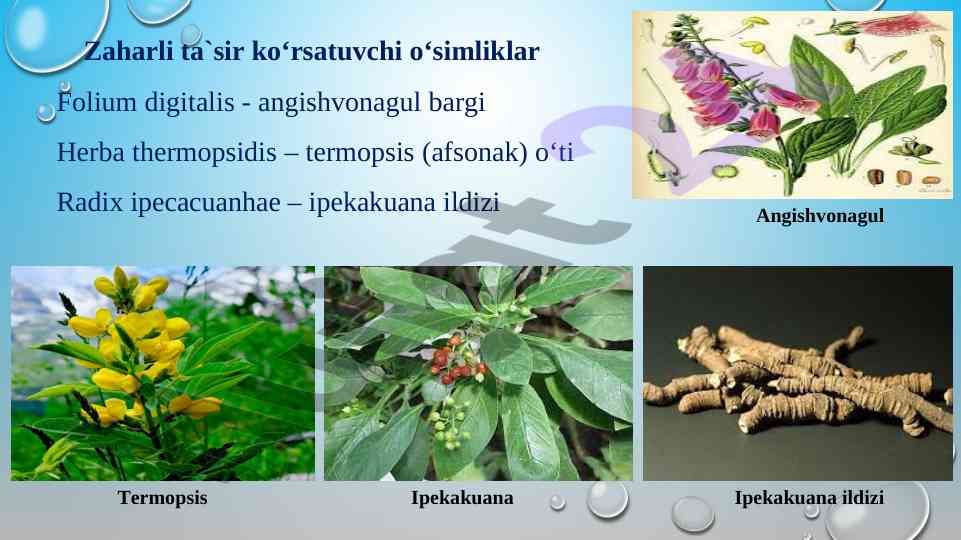 Zaharli ta`sir ko‘rsatuvchi o‘simliklar

Folium digitalis - angishvonagul bargi

Herba thermopsidis – termopsis (afsonak) o‘ti

Radix ipecacuanhae – ipekakuana ildizi

Angishvonagul

Termopsis

Ipekakuana

Ipekakuana ildizi